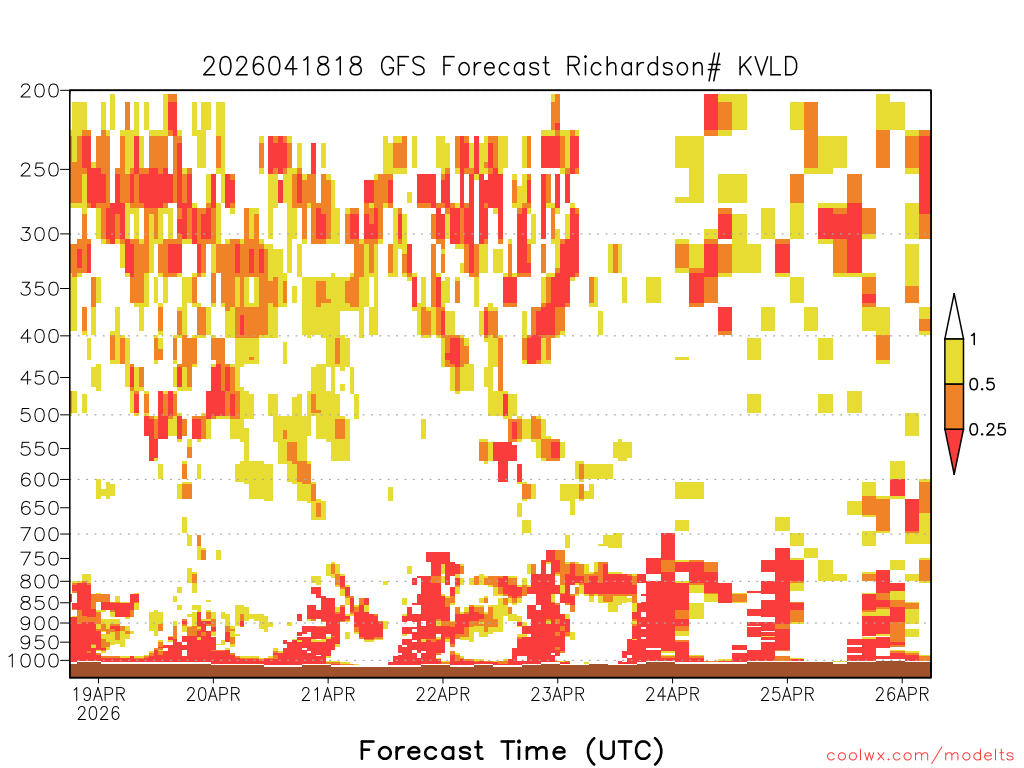 2026041818 GFS Forecast Richardson# KVLD

200
250
300
350
400
450
500
550
600
650
700
750
800
850
900
950
1000

1
0.5
0.25

19APR 2026
20APR
21APR
22APR
23APR
24APR
25APR
26APR

Forecast Time (UTC)

coolwx.com/modelts